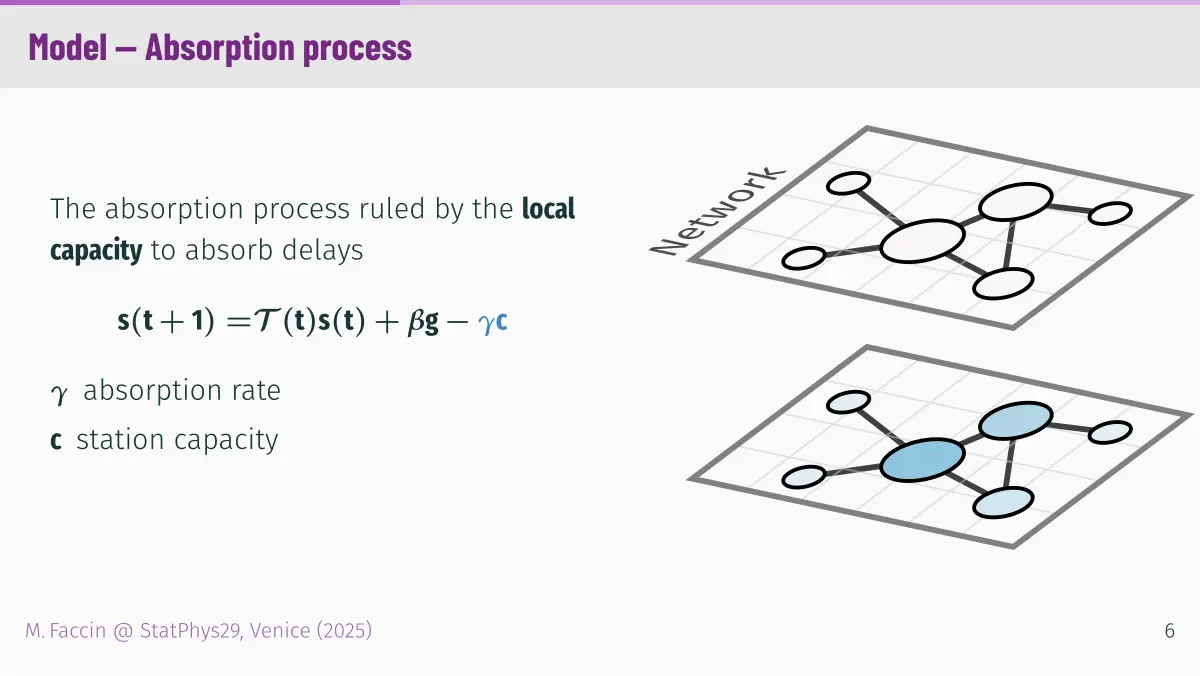 Model — Absorption process

The absorption process ruled by the local capacity to absorb delays

$\mathbf{s}(\mathbf{t}+\mathbf{1}) = \mathcal{T}(\mathbf{t})\mathbf{s}(\mathbf{t}) + \beta\mathbf{g} - \gamma\mathbf{c}$

$\gamma$ absorption rate

$\mathbf{c}$ station capacity

Network

M. Faccin @ StatPhys29, Venice (2025)

6